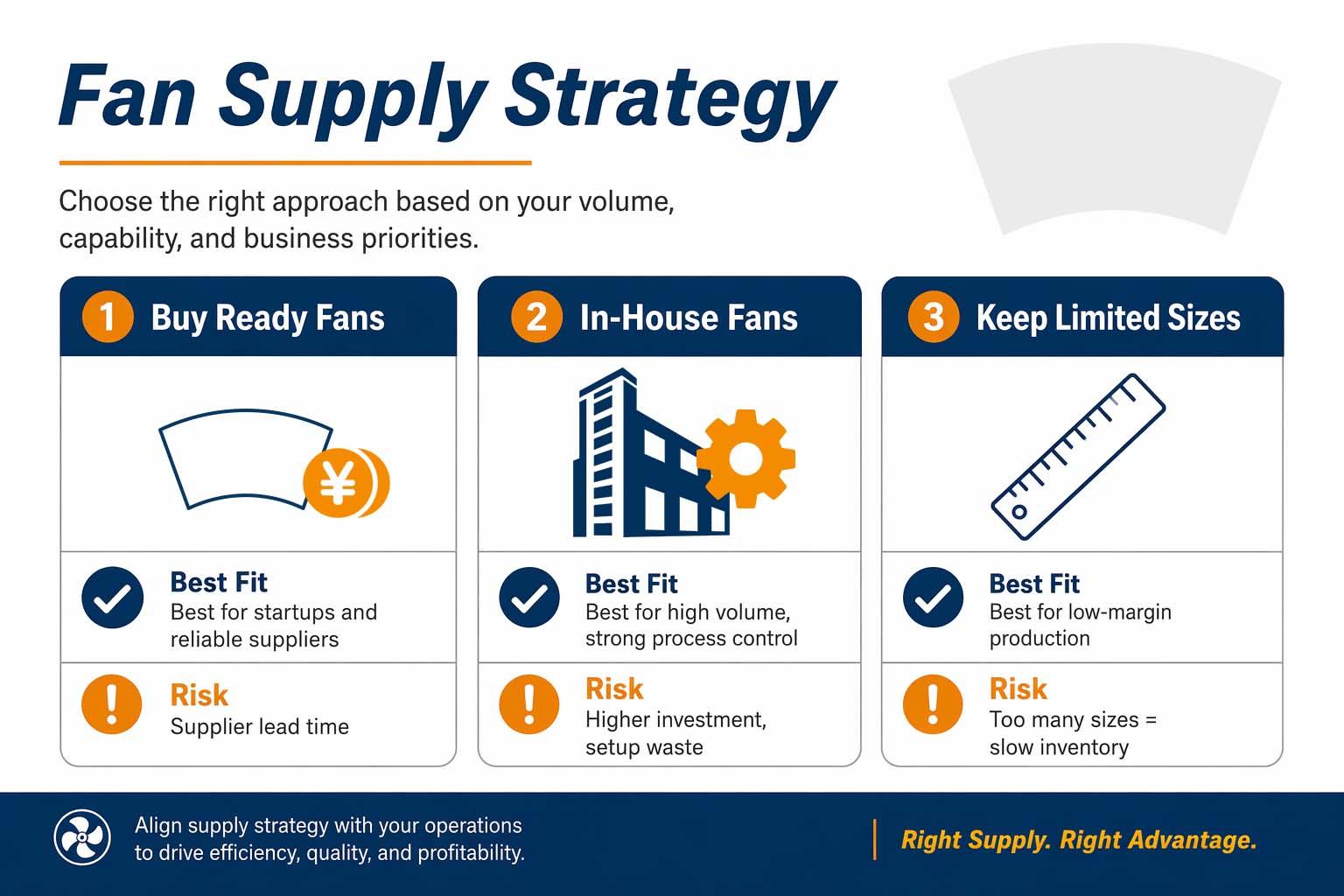 Fan Supply Strategy

Choose the right approach based on your volume, capability, and business priorities.

1 Buy Ready Fans

¥

Best Fit
Best for startups and reliable suppliers

Risk
Supplier lead time

2 In-House Fans

Best Fit
Best for high volume, strong process control

Risk
Higher investment, setup waste

3 Keep Limited Sizes

Best Fit
Best for low-margin production

Risk
Too many sizes = slow inventory

Align supply strategy with your operations to drive efficiency, quality, and profitability.

Right Supply. Right Advantage.